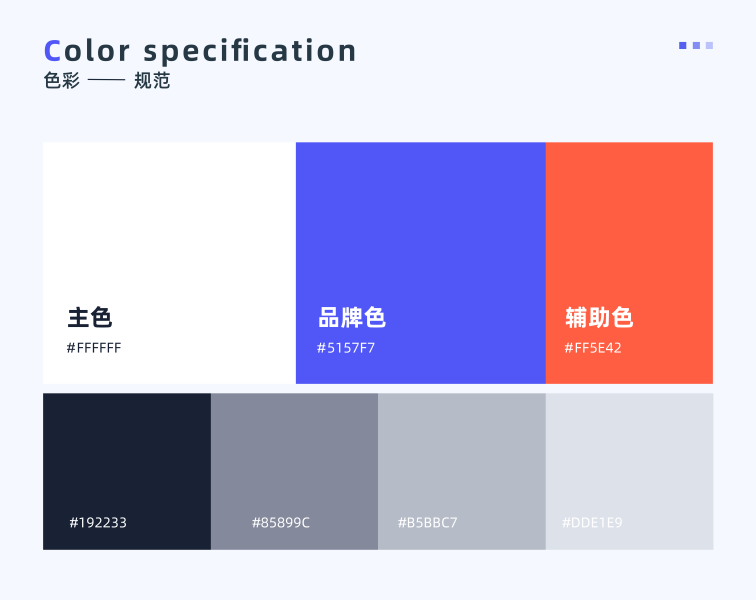 Color specification
色彩 —— 规范

主色
#FFFFFF

品牌色
#5157F7

辅助色
#FF5E42

#192233

#85899C

#B5BBC7

#DDE1E9